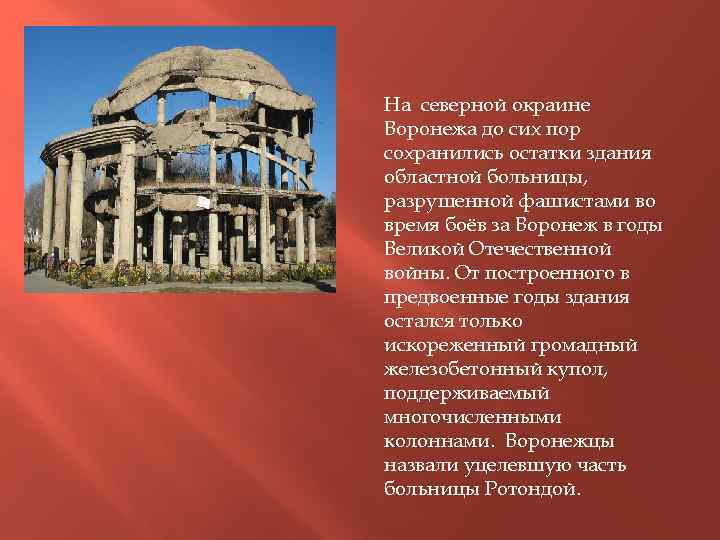 На северной окраине Воронежа до сих пор сохранились остатки здания областной больницы, разрушенной фашистами во время боёв за Воронеж в годы Великой Отечественной войны. От построенного в предвоенные годы здания остался только искореженный громадный железобетонный купол, поддерживаемый многочисленными колоннами. Воронежцы назвали уцелевшую часть больницы Ротондой.